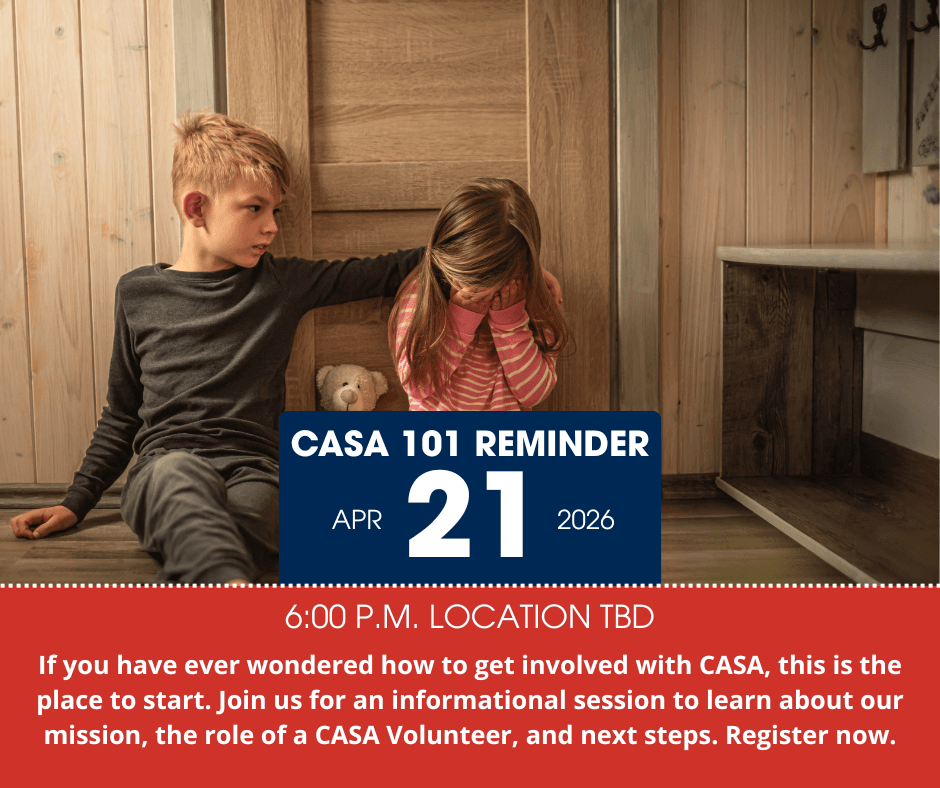 CASA 101 REMINDER

APR 21 2026

6:00 P.M. LOCATION TBD

If you have ever wondered how to get involved with CASA, this is the place to start. Join us for an informational session to learn about our mission, the role of a CASA Volunteer, and next steps. Register now.